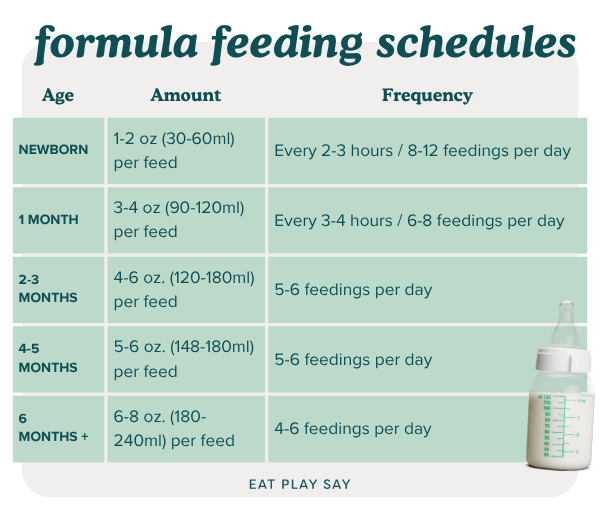 formula feeding schedules

| Age | Amount | Frequency |
|---|---|---|
| NEWBORN | 1-2 oz (30-60ml) per feed | Every 2-3 hours / 8-12 feedings per day |
| 1 MONTH | 3-4 oz (90-120ml) per feed | Every 3-4 hours / 6-8 feedings per day |
| 2-3 MONTHS | 4-6 oz. (120-180ml) per feed | 5-6 feedings per day |
| 4-5 MONTHS | 5-6 oz. (148-180ml) per feed | 5-6 feedings per day |
| 6 MONTHS + | 6-8 oz. (180-240ml) per feed | 4-6 feedings per day |

EAT PLAY SAY